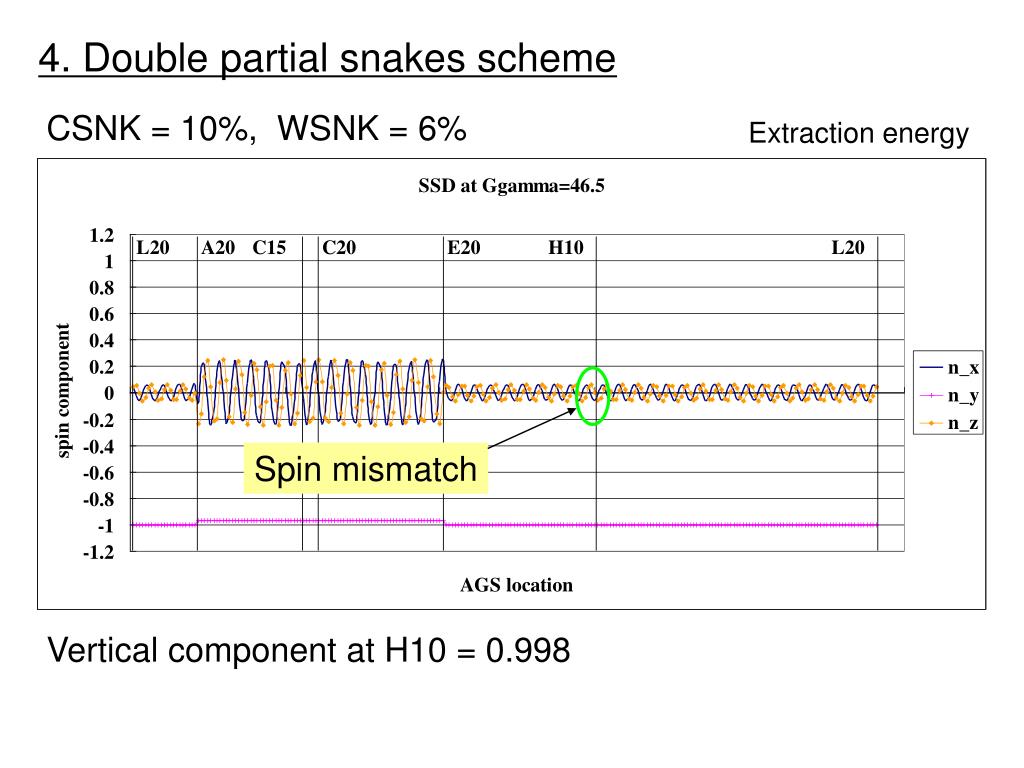 4. Double partial snakes scheme

CSNK = 10%, WSNK = 6%

Extraction energy

SSD at Ggamma=46.5

1.2
1
0.8
0.6
0.4
0.2
0
-0.2
-0.4
-0.6
-0.8
-1
-1.2

spin component

L20 A20 C15 C20 E20 H10 L20

n_x
n_y
n_z

Spin mismatch

AGS location

Vertical component at H10 = 0.998